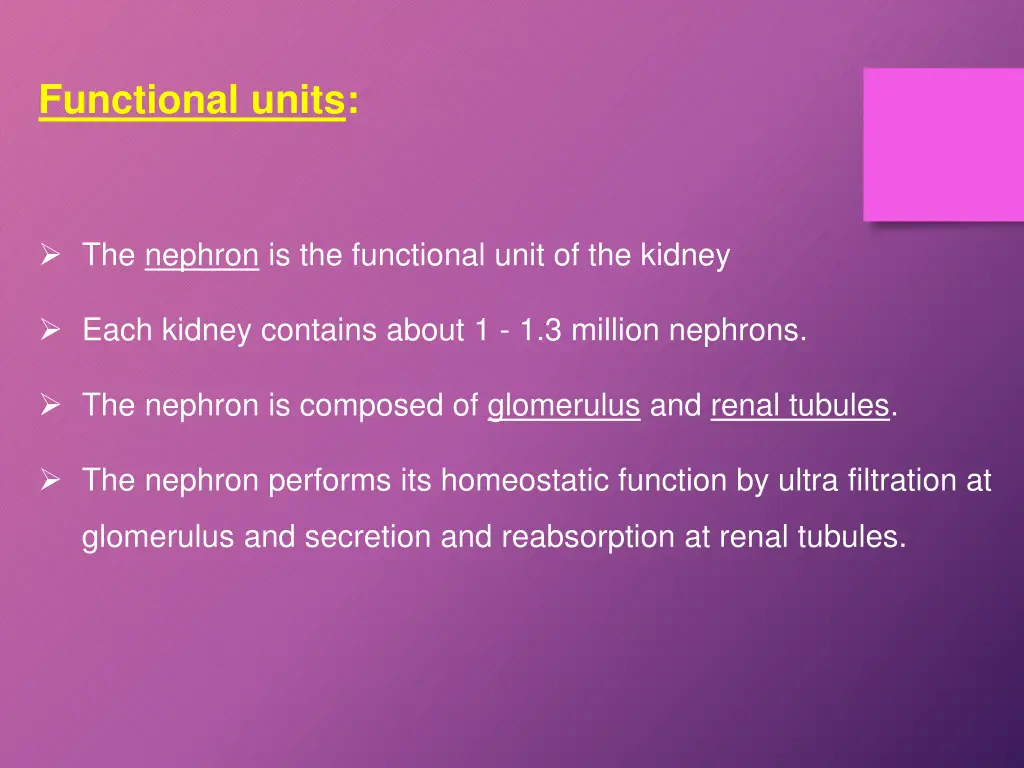 Functional units:

➢ The nephron is the functional unit of the kidney

➢ Each kidney contains about 1 - 1.3 million nephrons.

➢ The nephron is composed of glomerulus and renal tubules.

➢ The nephron performs its homeostatic function by ultra filtration at glomerulus and secretion and reabsorption at renal tubules.